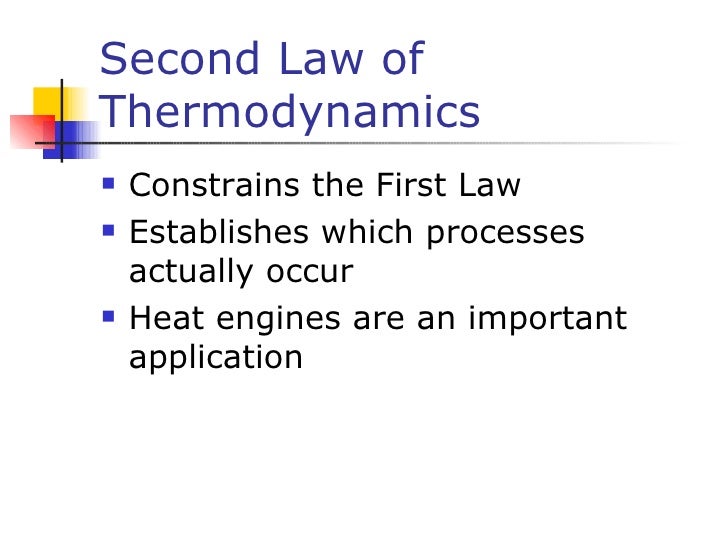 Second Law of Thermodynamics

- Constrains the First Law
- Establishes which processes actually occur
- Heat engines are an important application